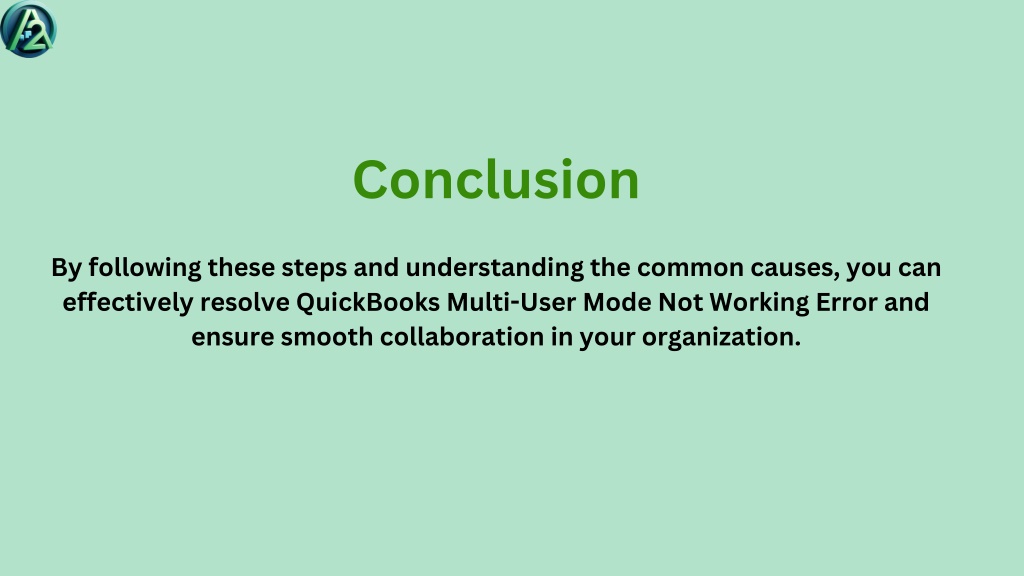 A2

Conclusion

By following these steps and understanding the common causes, you can effectively resolve QuickBooks Multi-User Mode Not Working Error and ensure smooth collaboration in your organization.